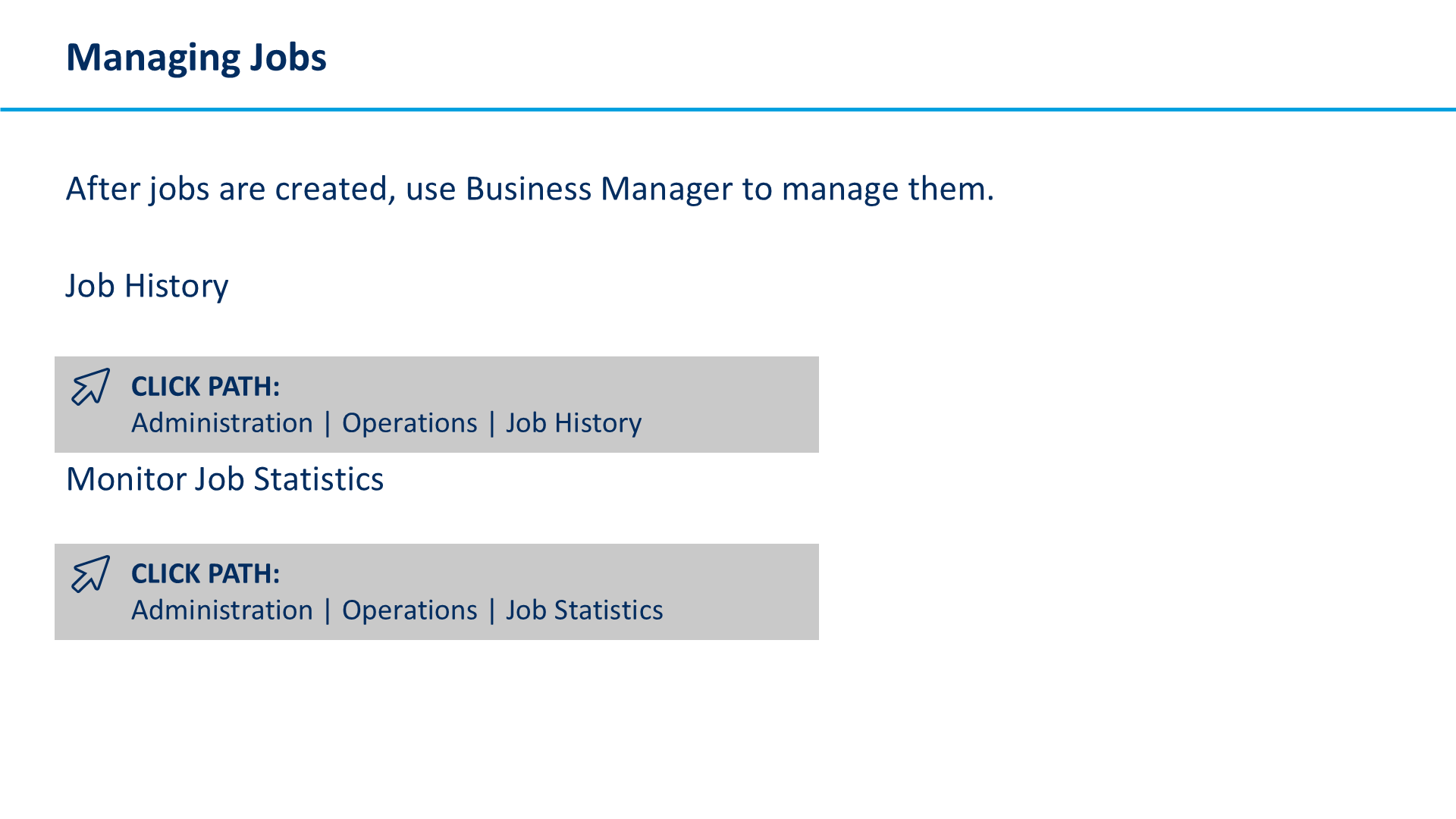 Managing Jobs

After jobs are created, use Business Manager to manage them.

Job History

CLICK PATH:
Administration | Operations | Job History

Monitor Job Statistics

CLICK PATH:
Administration | Operations | Job Statistics